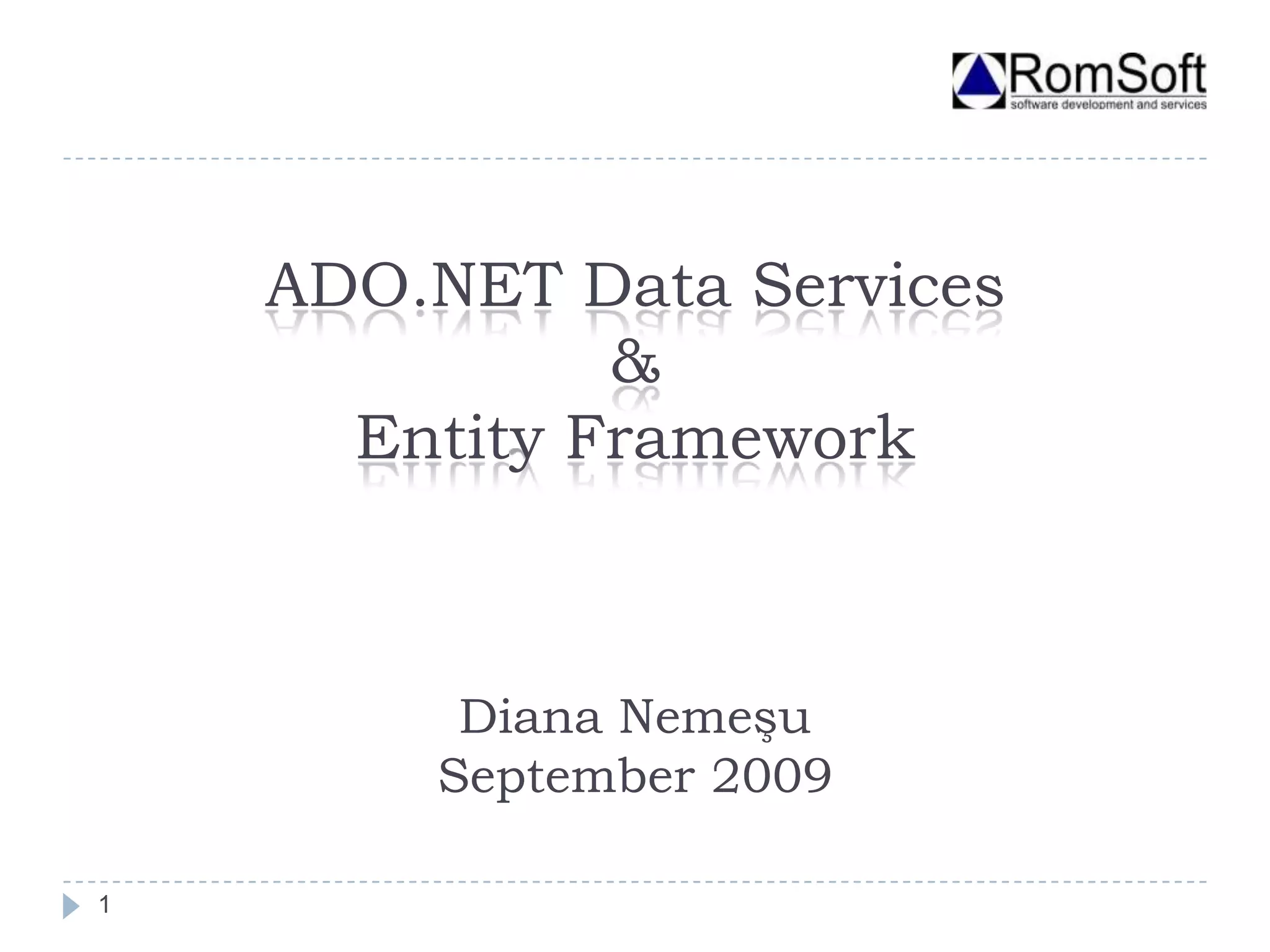 RomSoft
software development and services

ADO.NET Data Services
&
Entity Framework

Diana Nemeşu
September 2009

1